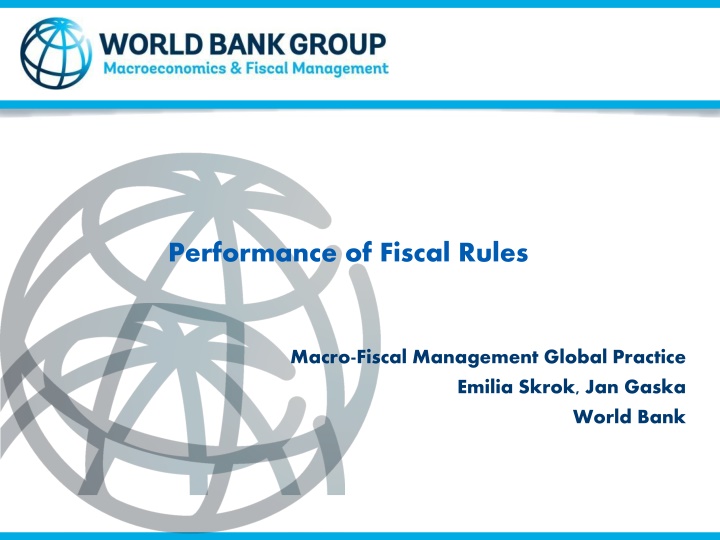 WORLD BANK GROUP
Macroeconomics & Fiscal Management

Performance of Fiscal Rules

Macro-Fiscal Management Global Practice
Emilia Skrok, Jan Gaska
World Bank